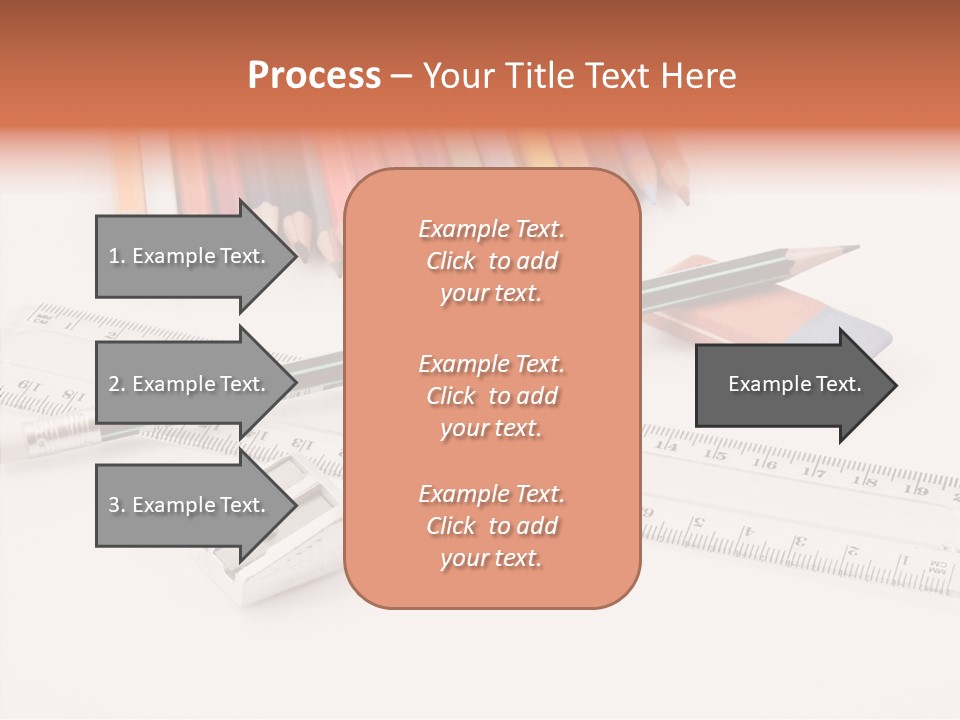 Process – Your Title Text Here

1. Example Text.

2. Example Text.

3. Example Text.

Example Text. Click to add your text.

Example Text. Click to add your text.

Example Text. Click to add your text.

Example Text.